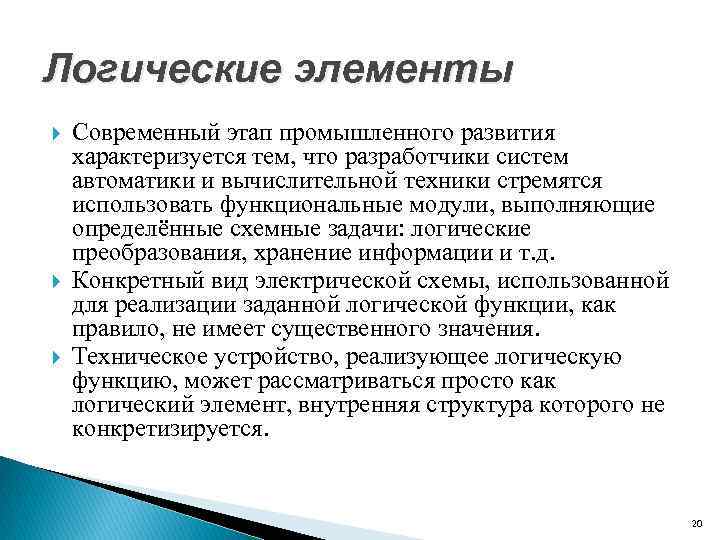 Логические элементы

Современный этап промышленного развития характеризуется тем, что разработчики систем автоматики и вычислительной техники стремятся использовать функциональные модули, выполняющие определённые схемные задачи: логические преобразования, хранение информации и т.д.

Конкретный вид электрической схемы, использованной для реализации заданной логической функции, как правило, не имеет существенного значения.

Техническое устройство, реализующее логическую функцию, может рассматриваться просто как логический элемент, внутренняя структура которого не конкретизируется.

20